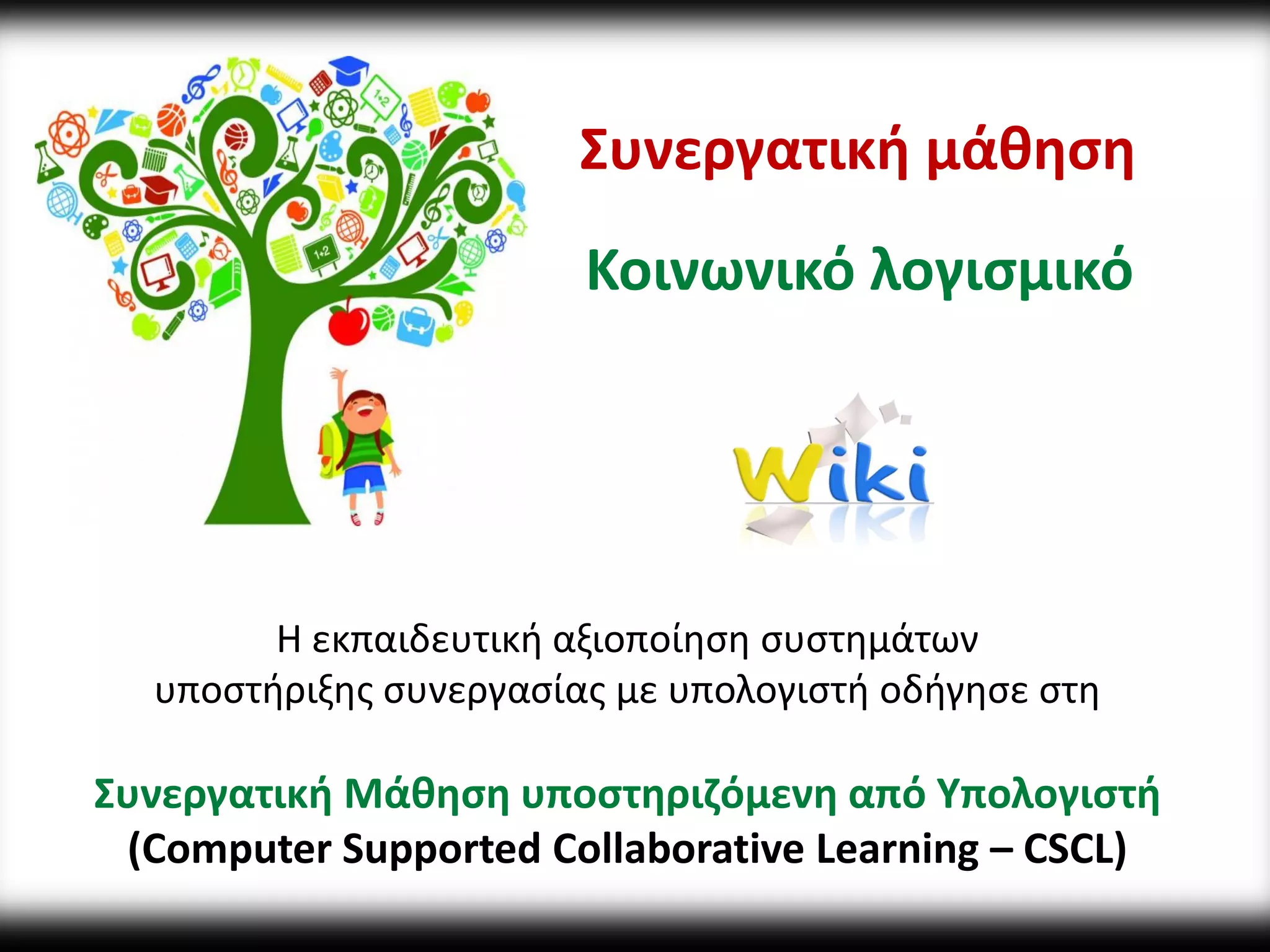 Συνεργατική μάθηση

Κοινωνικό λογισμικό

Wiki

Η εκπαιδευτική αξιοποίηση συστημάτων υποστήριξης συνεργασίας με υπολογιστή οδήγησε στη

Συνεργατική Μάθηση υποστηριζόμενη από Υπολογιστή (Computer Supported Collaborative Learning – CSCL)